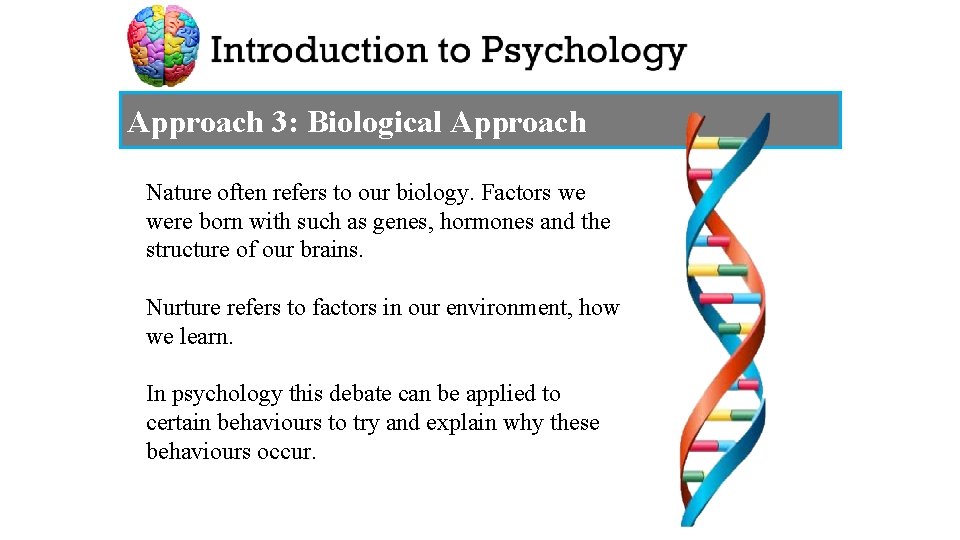 Introduction to Psychology

Approach 3: Biological Approach

Nature often refers to our biology. Factors we were born with such as genes, hormones and the structure of our brains.

Nurture refers to factors in our environment, how we learn.

In psychology this debate can be applied to certain behaviours to try and explain why these behaviours occur.